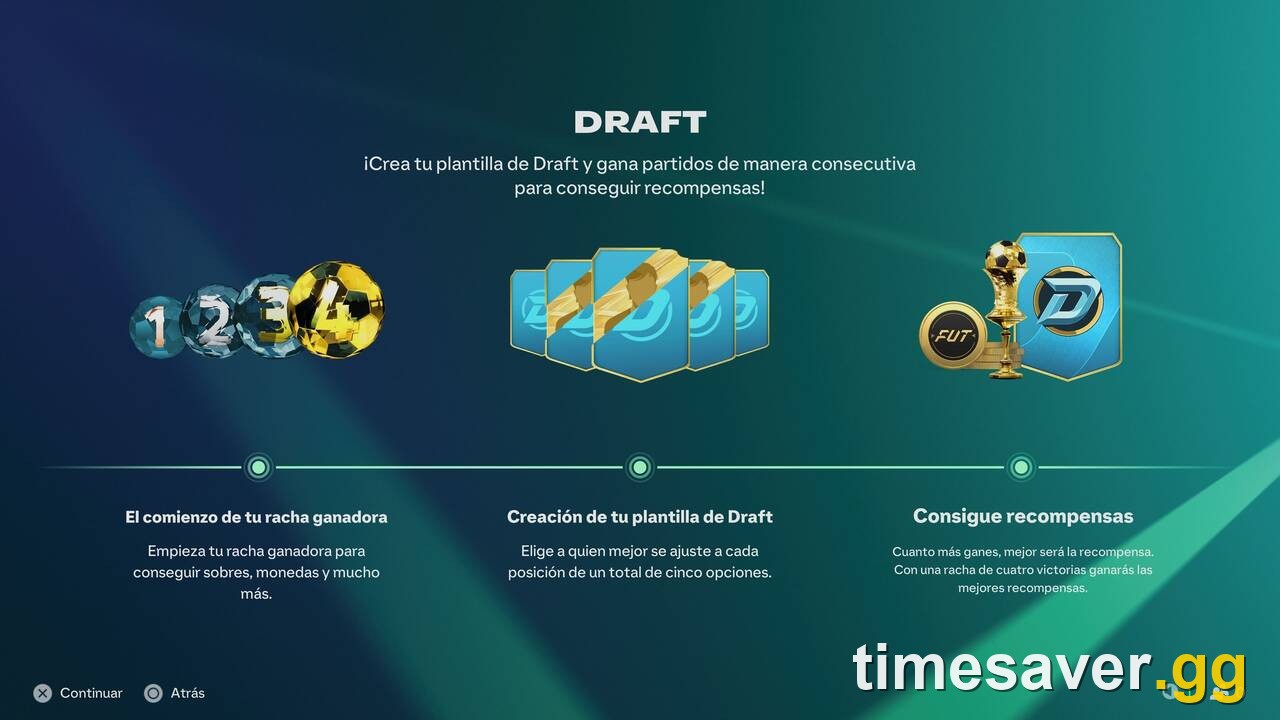 DRAFT

¡Crea tu plantilla de Draft y gana partidos de manera consecutiva para conseguir recompensas!

1 2 3 4

FUT

El comienzo de tu racha ganadora

Empieza tu racha ganadora para conseguir sobres, monedas y mucho más.

Creación de tu plantilla de Draft

Elige a quien mejor se ajuste a cada posición de un total de cinco opciones.

Consigue recompensas

Cuanto más ganes, mejor será la recompensa. Con una racha de cuatro victorias ganarás las mejores recompensas.

Continuar Atrás

timesaver.gg